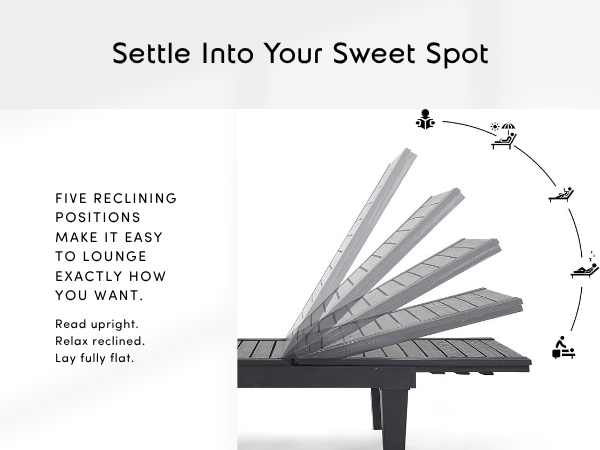 Settle Into Your Sweet Spot

FIVE RECLINING POSITIONS MAKE IT EASY TO LOUNGE EXACTLY HOW YOU WANT.

Read upright.
Relax reclined.
Lay fully flat.